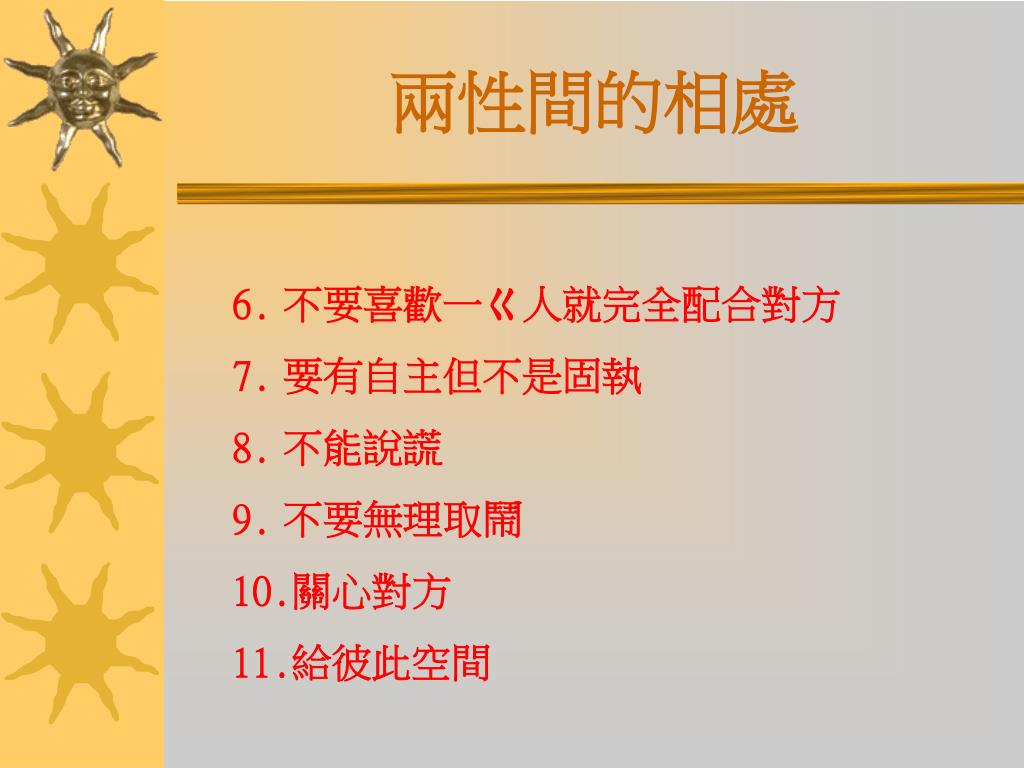 兩性間的相處

6. 不要喜歡一ㄍ人就完全配合對方
7. 要有自主但不是固執
8. 不能說謊
9. 不要無理取鬧
10.關心對方
11.給彼此空間